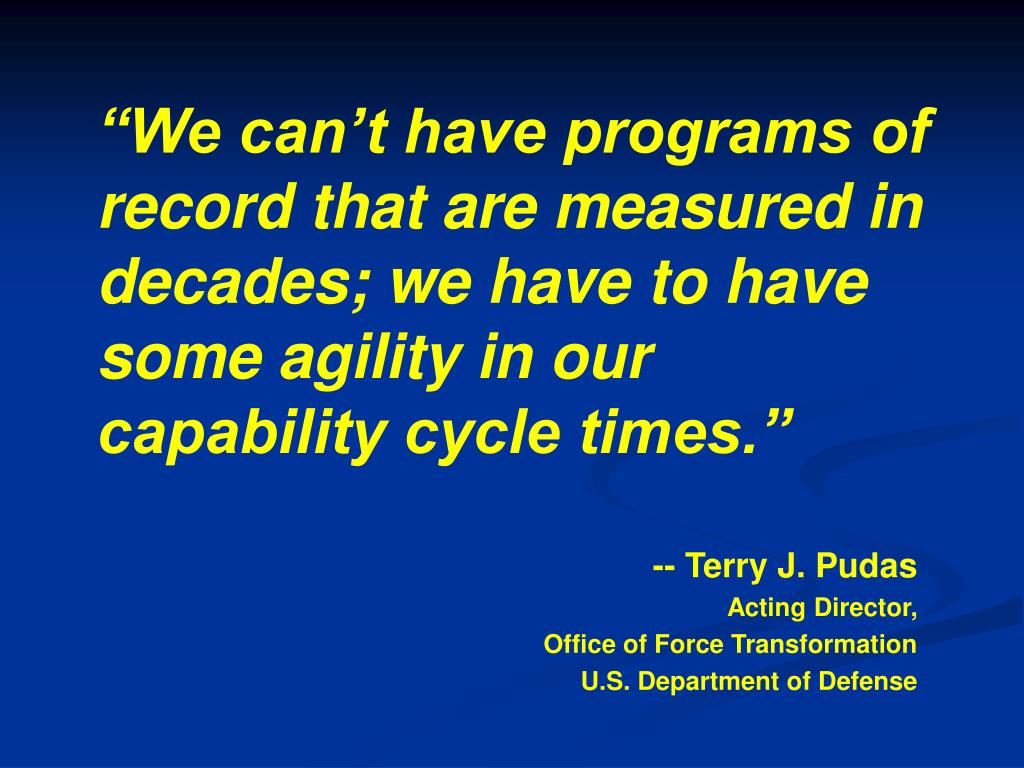 “We can’t have programs of record that are measured in decades; we have to have some agility in our capability cycle times.”

-- Terry J. Pudas
Acting Director,
Office of Force Transformation
U.S. Department of Defense